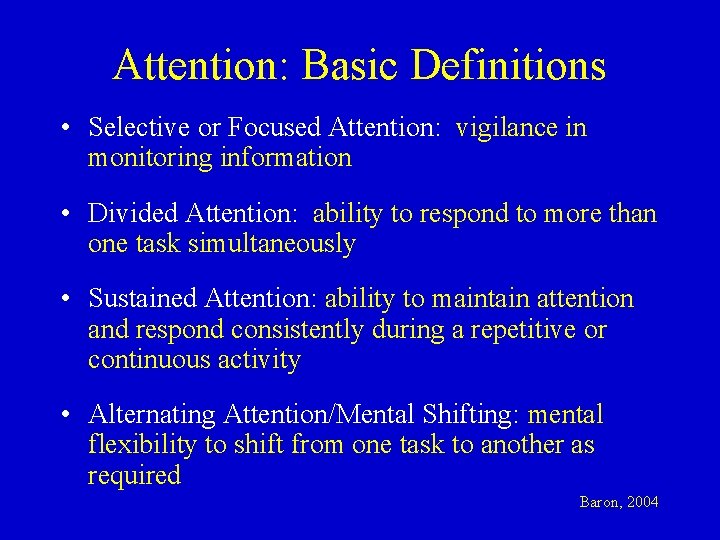 Attention: Basic Definitions

• Selective or Focused Attention: vigilance in monitoring information

• Divided Attention: ability to respond to more than one task simultaneously

• Sustained Attention: ability to maintain attention and respond consistently during a repetitive or continuous activity

• Alternating Attention/Mental Shifting: mental flexibility to shift from one task to another as required

Baron, 2004